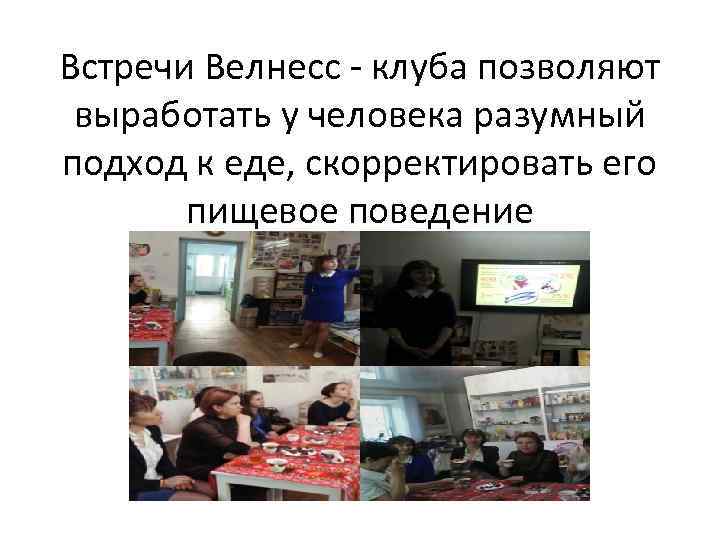 Встречи Велнесс - клуба позволяют выработать у человека разумный подход к еде, скорректировать его пищевое поведение